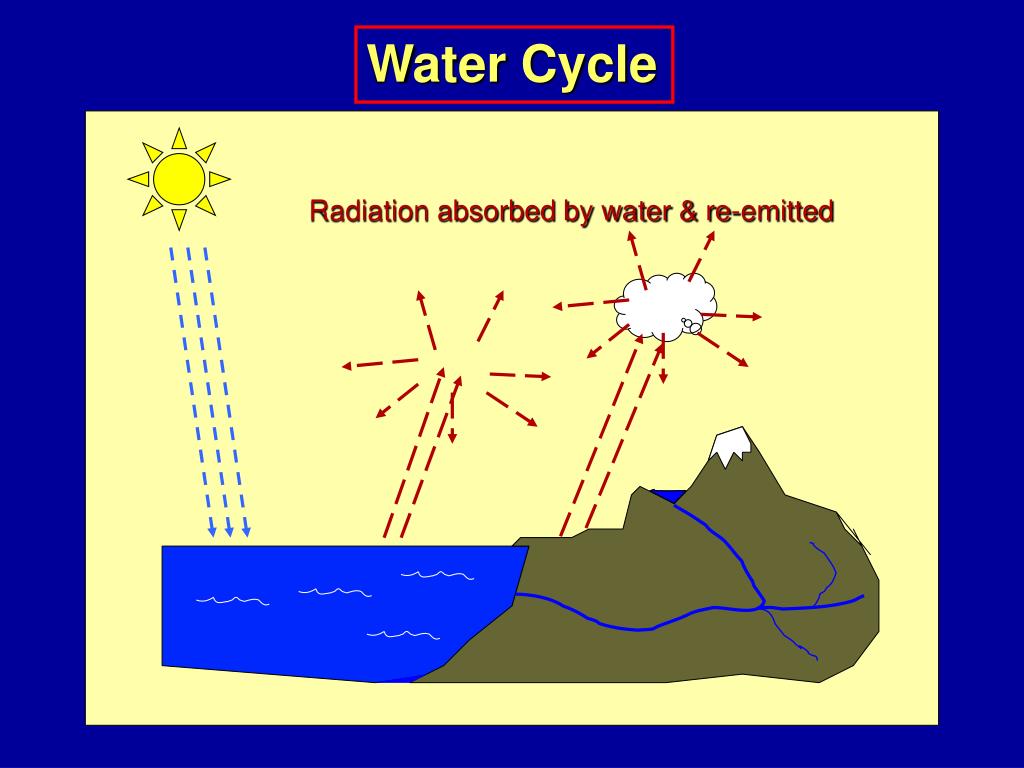 Water Cycle

Radiation absorbed by water & re-emitted